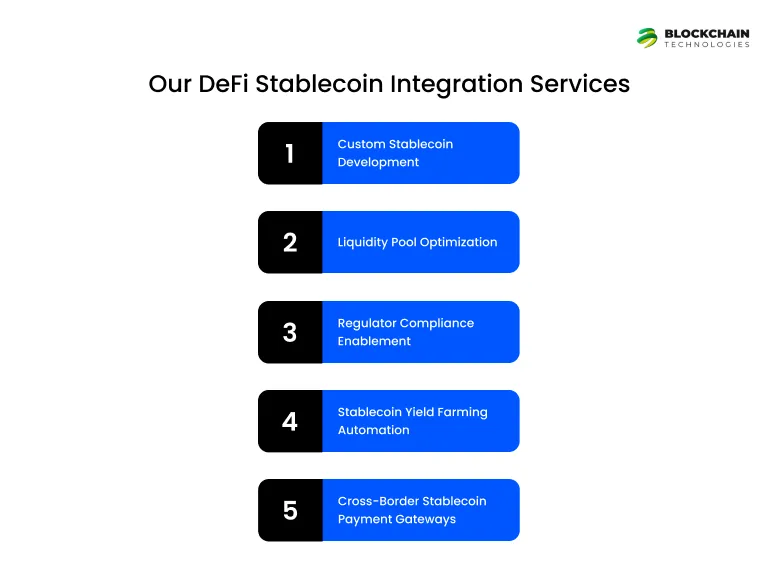 BLOCKCHAIN
TECHNOLOGIES

Our DeFi Stablecoin Integration Services

1
Custom Stablecoin Development

2
Liquidity Pool Optimization

3
Regulator Compliance Enablement

4
Stablecoin Yield Farming Automation

5
Cross-Border Stablecoin Payment Gateways